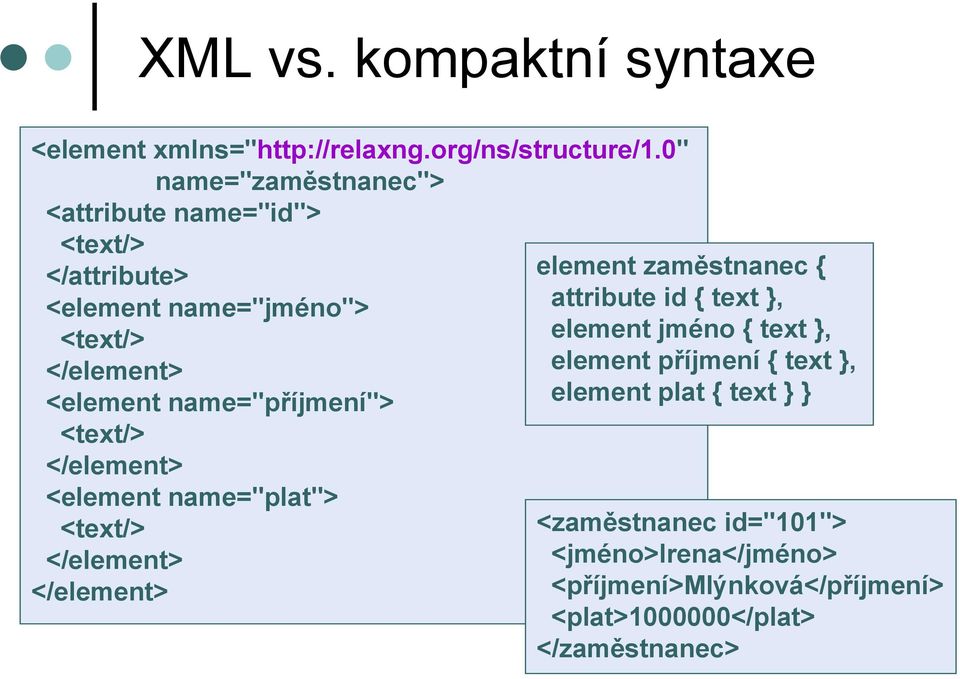 XML vs. kompaktní syntaxe

<element xmlns="http://relaxng.org/ns/structure/1.0"
name="zaměstnanec">
<attribute name="id">
<text/>
</attribute>
<element name="jméno">
<text/>
</element>
<element name="příjmení">
<text/>
</element>
<element name="plat">
<text/>
</element>
</element>

element zaměstnanec {
attribute id { text },
element jméno { text },
element příjmení { text },
element plat { text } }

<zaměstnanec id="101">
<jméno>Irena</jméno>
<příjmení>Mlýnková</příjmení>
<plat>1000000</plat>
</zaměstnanec>